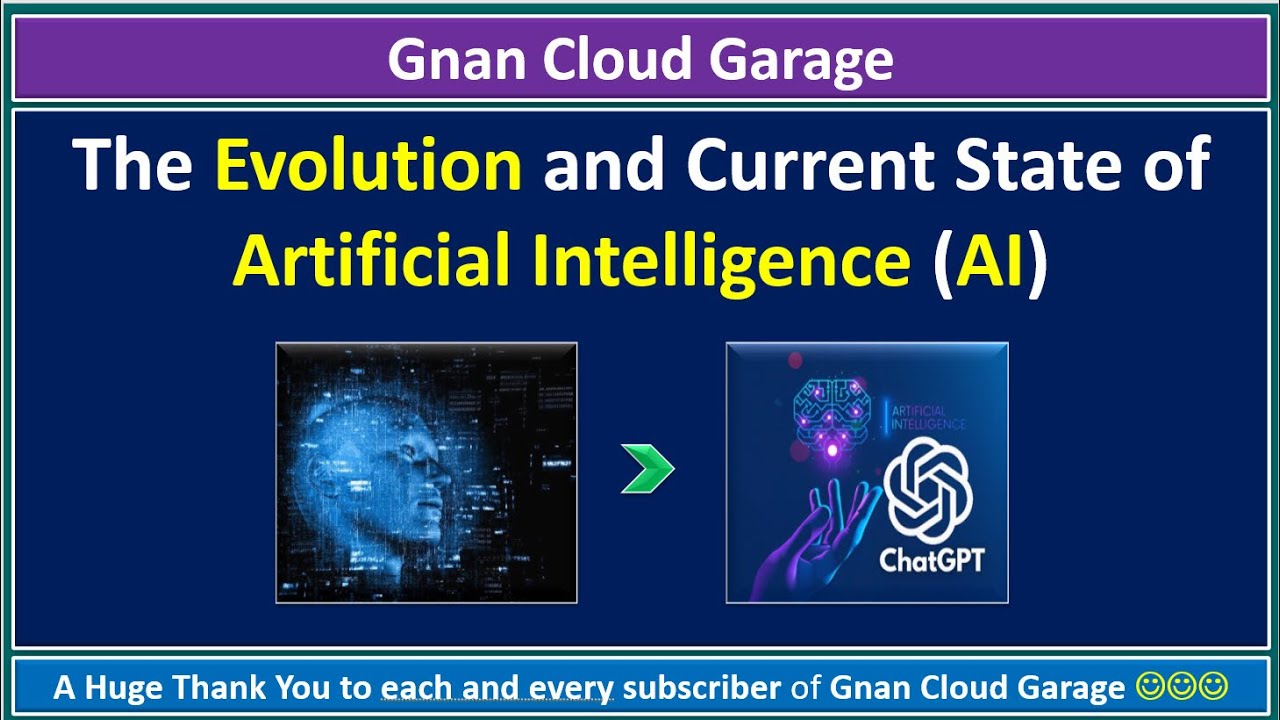 Gnan Cloud Garage

The Evolution and Current State of Artificial Intelligence (AI)

ARTIFICIAL INTELLIGENCE

ChatGPT

A Huge Thank You to each and every subscriber of Gnan Cloud Garage ☺☺☺